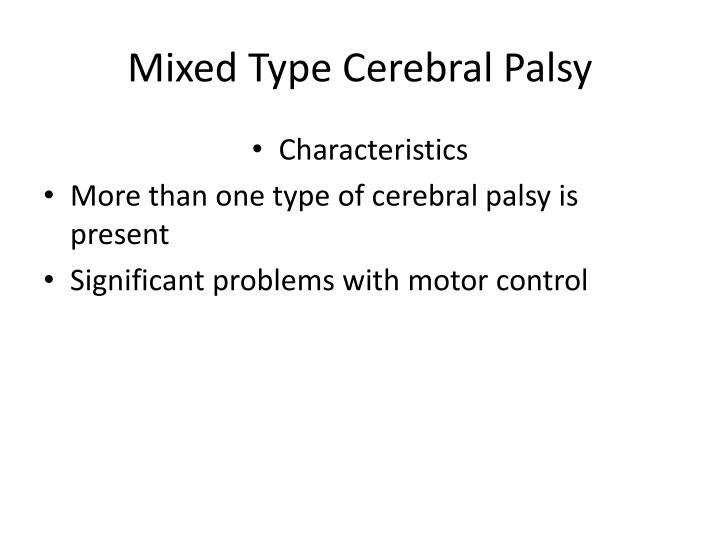 Mixed Type Cerebral Palsy

• Characteristics

• More than one type of cerebral palsy is present

• Significant problems with motor control